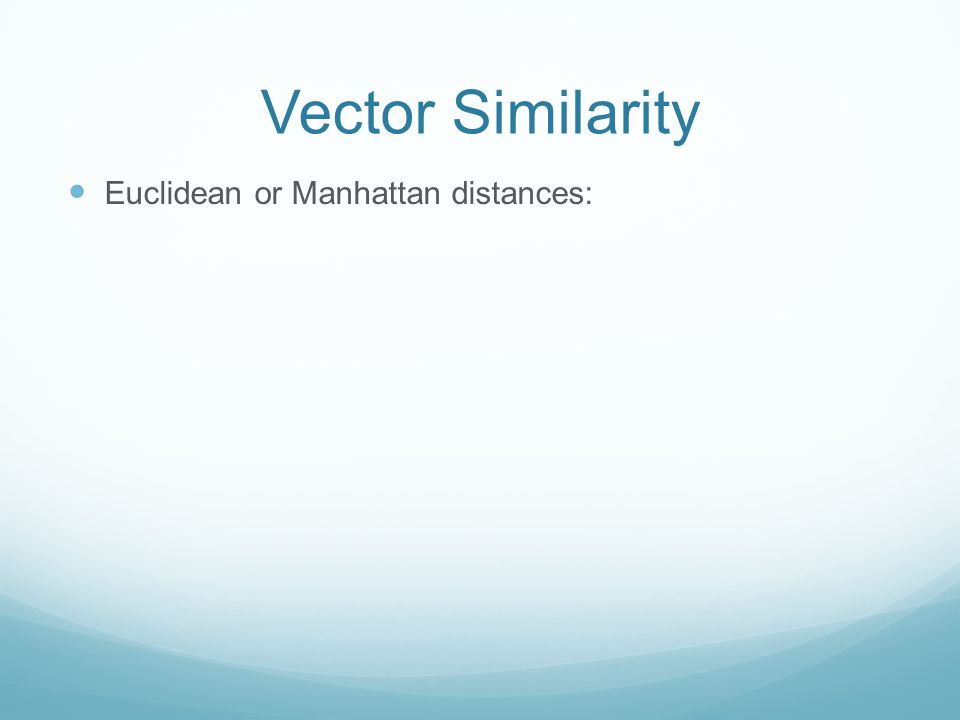 Vector Similarity

Euclidean or Manhattan distances: